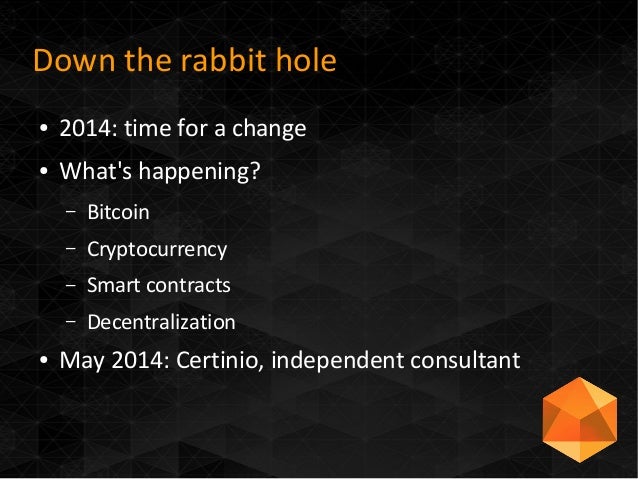 Down the rabbit hole

• 2014: time for a change
• What's happening?
  – Bitcoin
  – Cryptocurrency
  – Smart contracts
  – Decentralization
• May 2014: Certinio, independent consultant